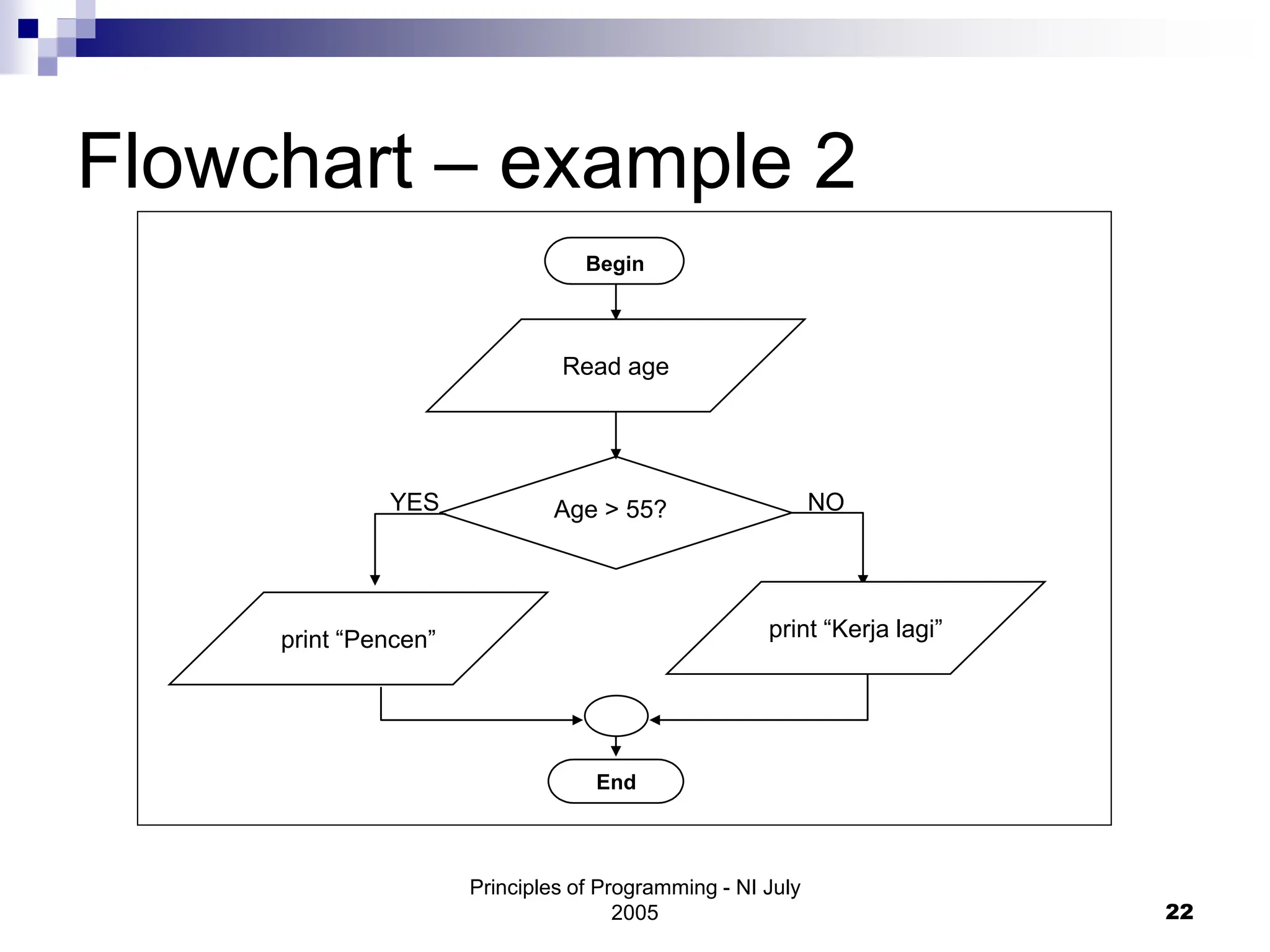 Flowchart – example 2

Begin

Read age

YES

Age > 55?

NO

print “Pencen”

print “Kerja lagi”

End

Principles of Programming - NI July 2005

22